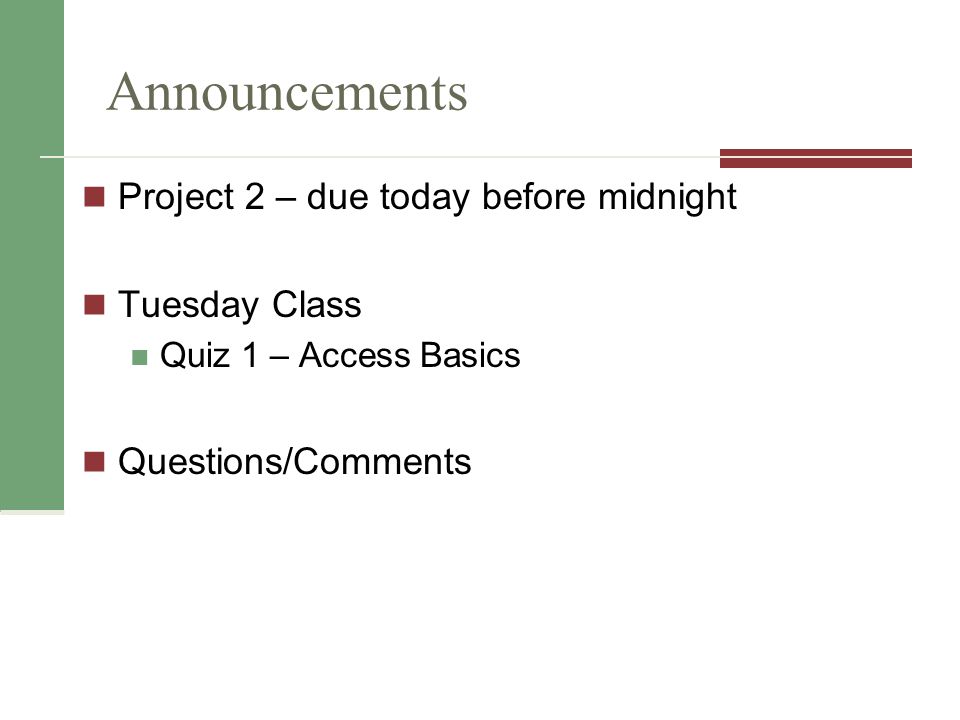 Announcements

Project 2 – due today before midnight

Tuesday Class

Quiz 1 – Access Basics

Questions/Comments